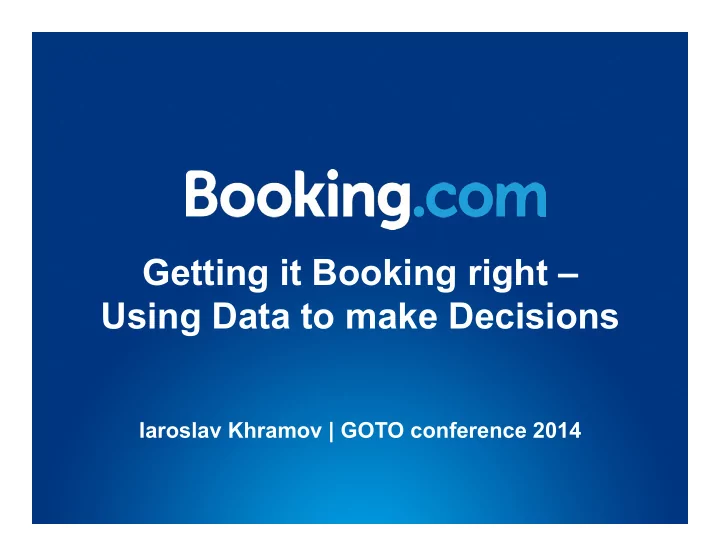 Booking.com

Getting it Booking right – Using Data to make Decisions

Iaroslav Khramov | GOTO conference 2014